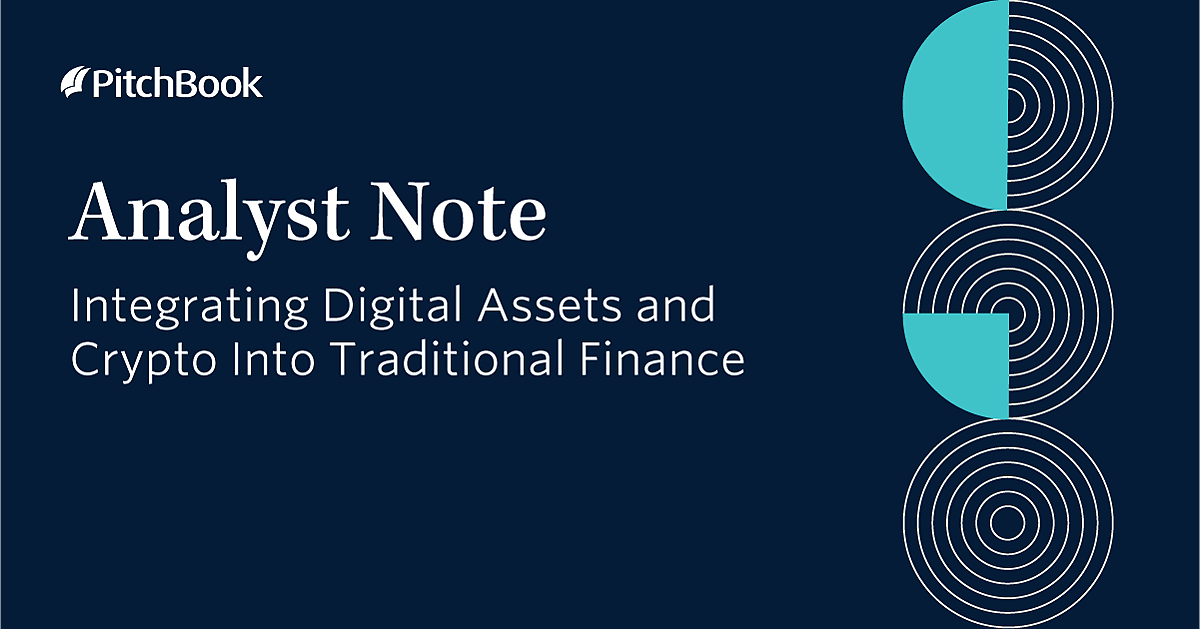 PitchBook

Analyst Note

Integrating Digital Assets and Crypto Into Traditional Finance